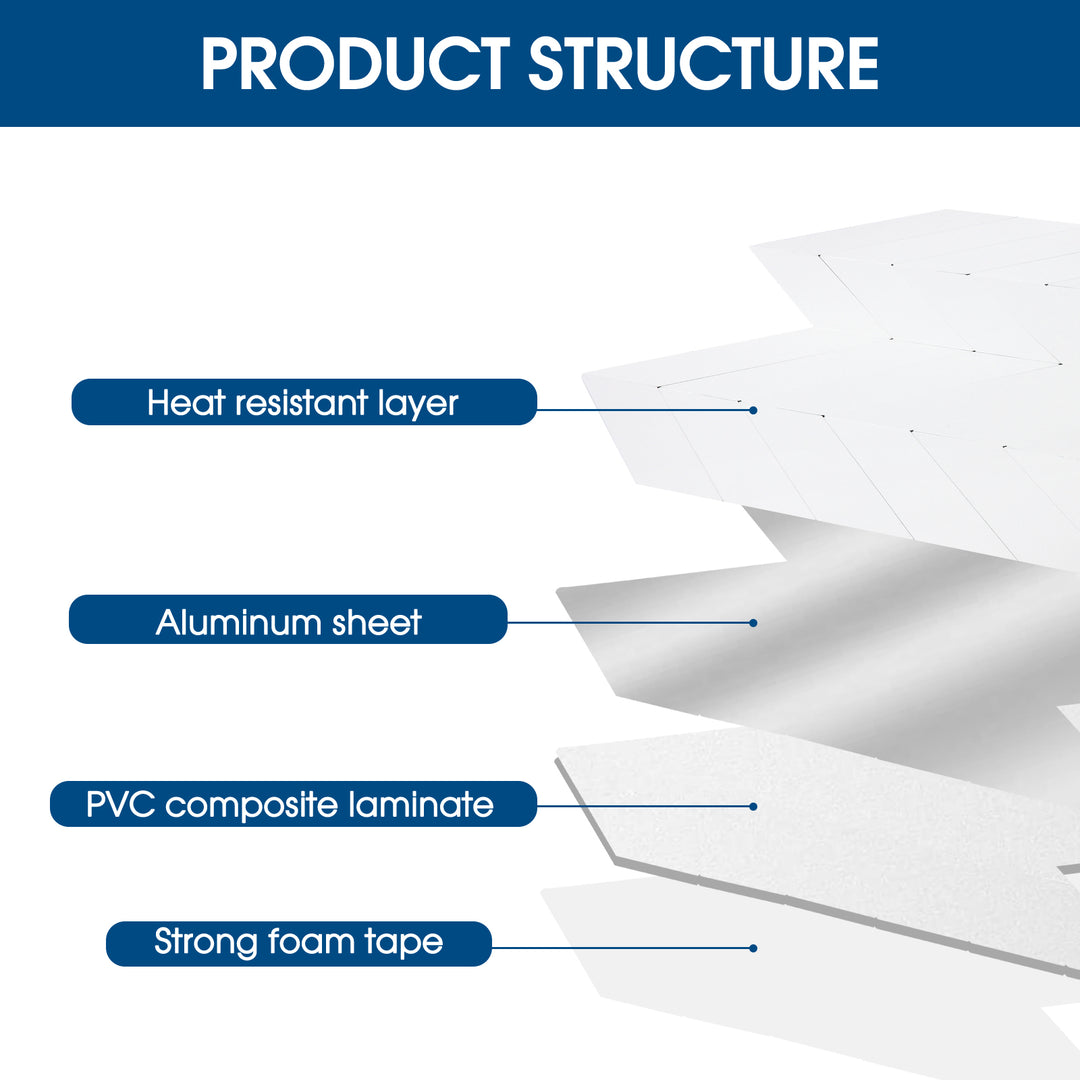 PRODUCT STRUCTURE

Heat resistant layer

Aluminum sheet

PVC composite laminate

Strong foam tape